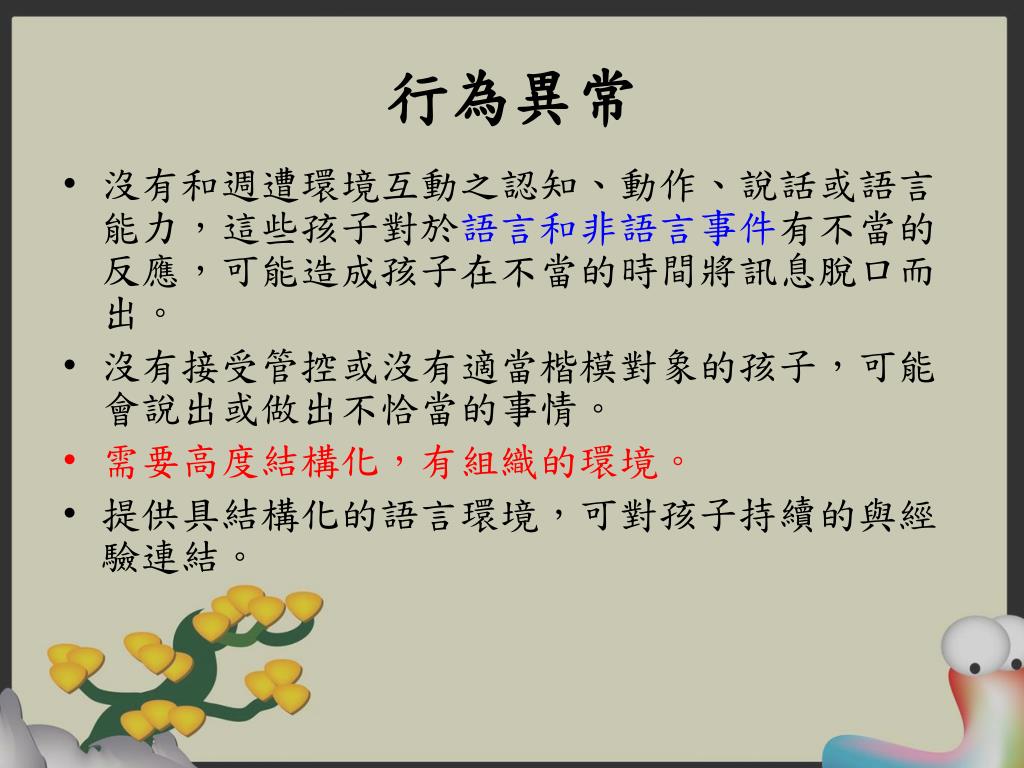 行為異常

• 沒有和週遭環境互動之認知、動作、說話或語言能力，這些孩子對於語言和非語言事件有不當的反應，可能造成孩子在不當的時間將訊息脫口而出。
• 沒有接受管控或沒有適當楷模對象的孩子，可能會說出或做出不恰當的事情。
• 需要高度結構化，有組織的環境。
• 提供具結構化的語言環境，可對孩子持續的與經驗連結。